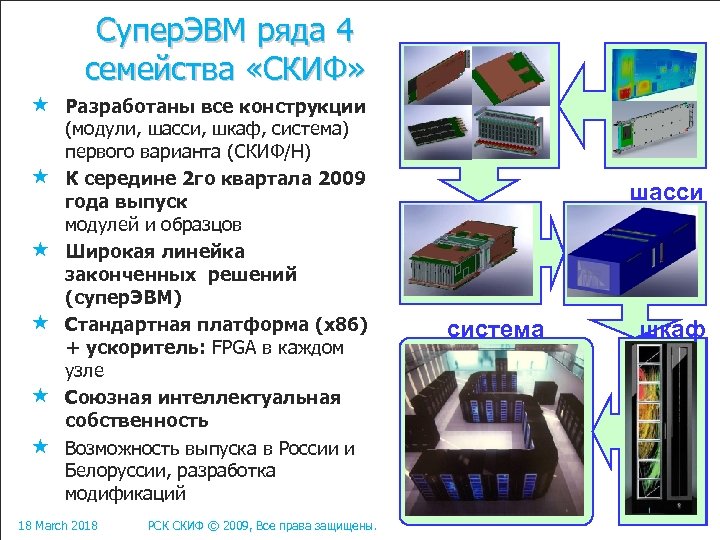 СуперЭВМ ряда 4 семейства «СКИФ»

★ Разработаны все конструкции (модули, шасси, шкаф, система) первого варианта (СКИФ/Н)

★ К середине 2го квартала 2009 года выпуск модулей и образцов

★ Широкая линейка законченных решений (суперЭВМ)

★ Стандартная платформа (x86) + ускоритель: FPGA в каждом узле

★ Союзная интеллектуальная собственность

★ Возможность выпуска в России и Белоруссии, разработка модификаций

шасси

система

шкаф

18 March 2018

РСК СКИФ © 2009, Все права защищены.